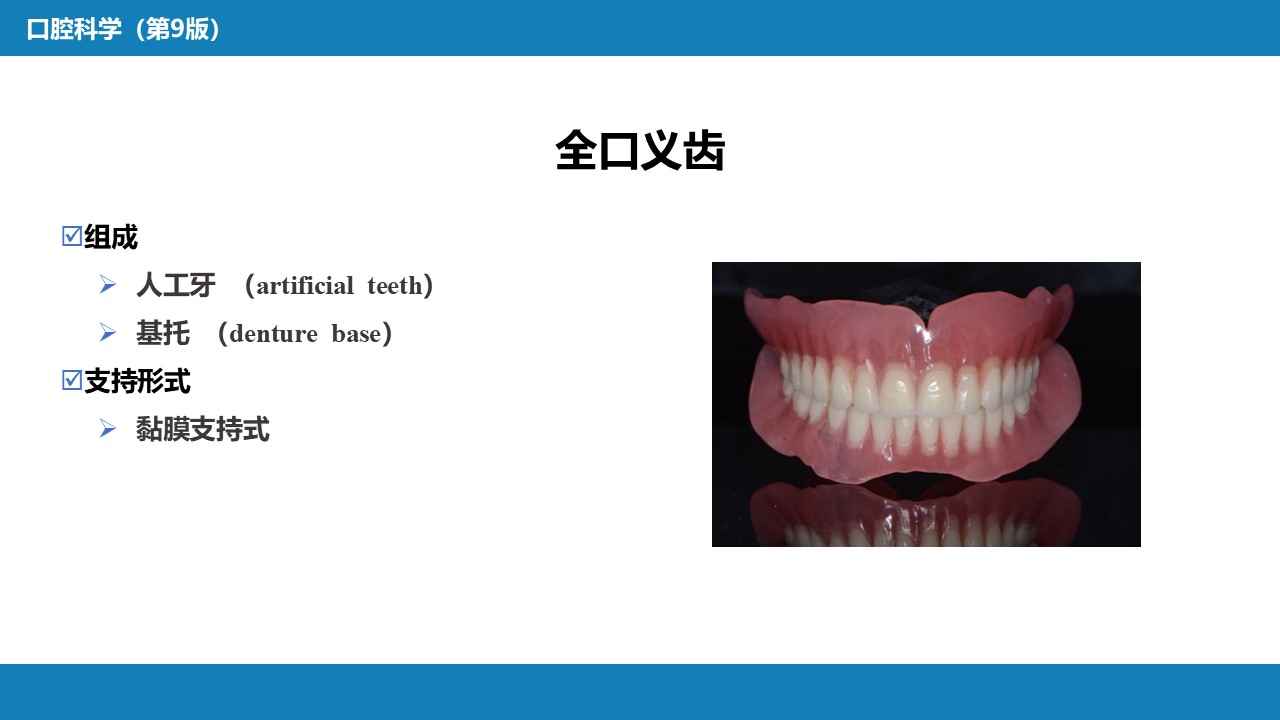 口腔科学（第9版）

全口义齿

☑组成

➢ 人工牙 （artificial teeth）

➢ 基托 （denture base）

☑支持形式

➢ 黏膜支持式